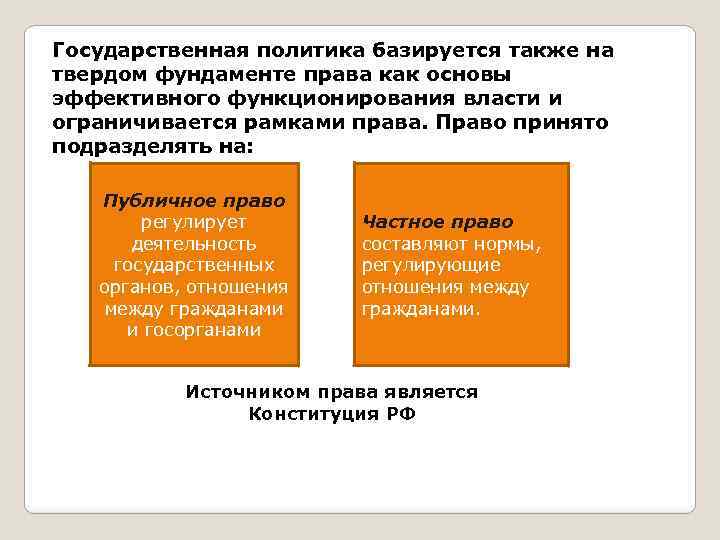 Государственная политика базируется также на твердом фундаменте права как основы эффективного функционирования власти и ограничивается рамками права. Право принято подразделять на:

Публичное право регулирует деятельность государственных органов, отношения между гражданами и госорганами

Частное право составляют нормы, регулирующие отношения между гражданами.

Источником права является Конституция РФ